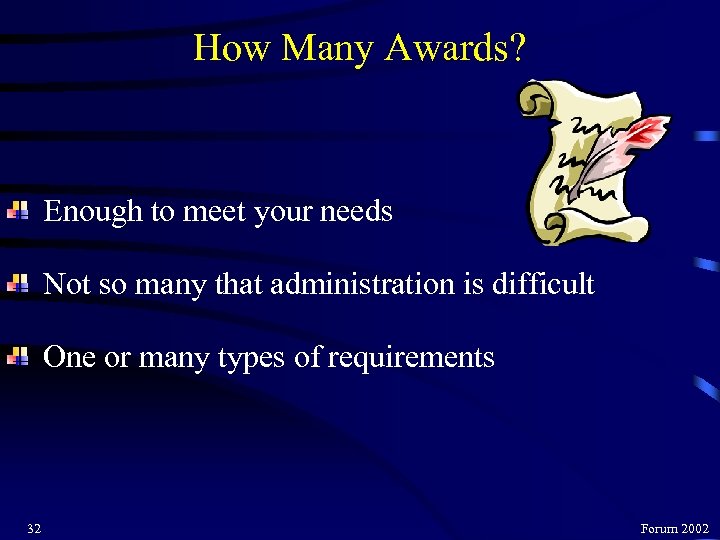 How Many Awards?

Enough to meet your needs

Not so many that administration is difficult

One or many types of requirements

32

Forum 2002